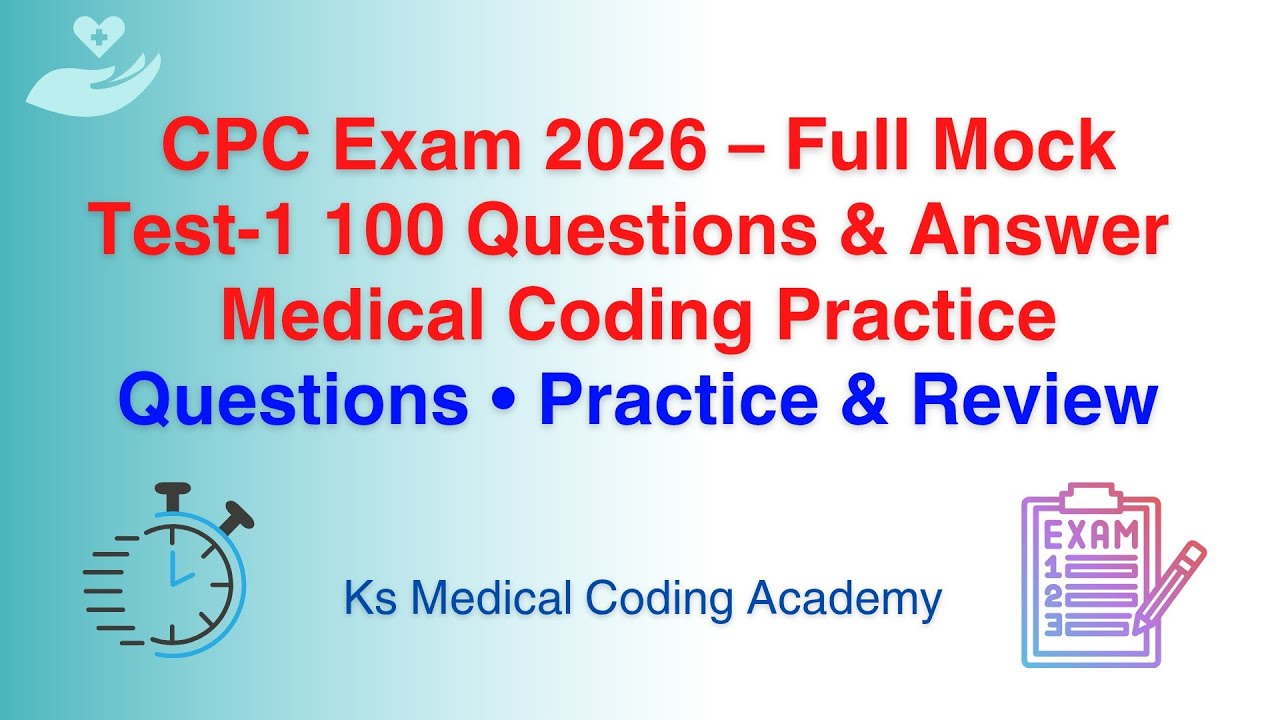 CPC Exam 2026 – Full Mock Test-1 100 Questions & Answer Medical Coding Practice

Questions • Practice & Review

Ks Medical Coding Academy

EXAM
1
2
3